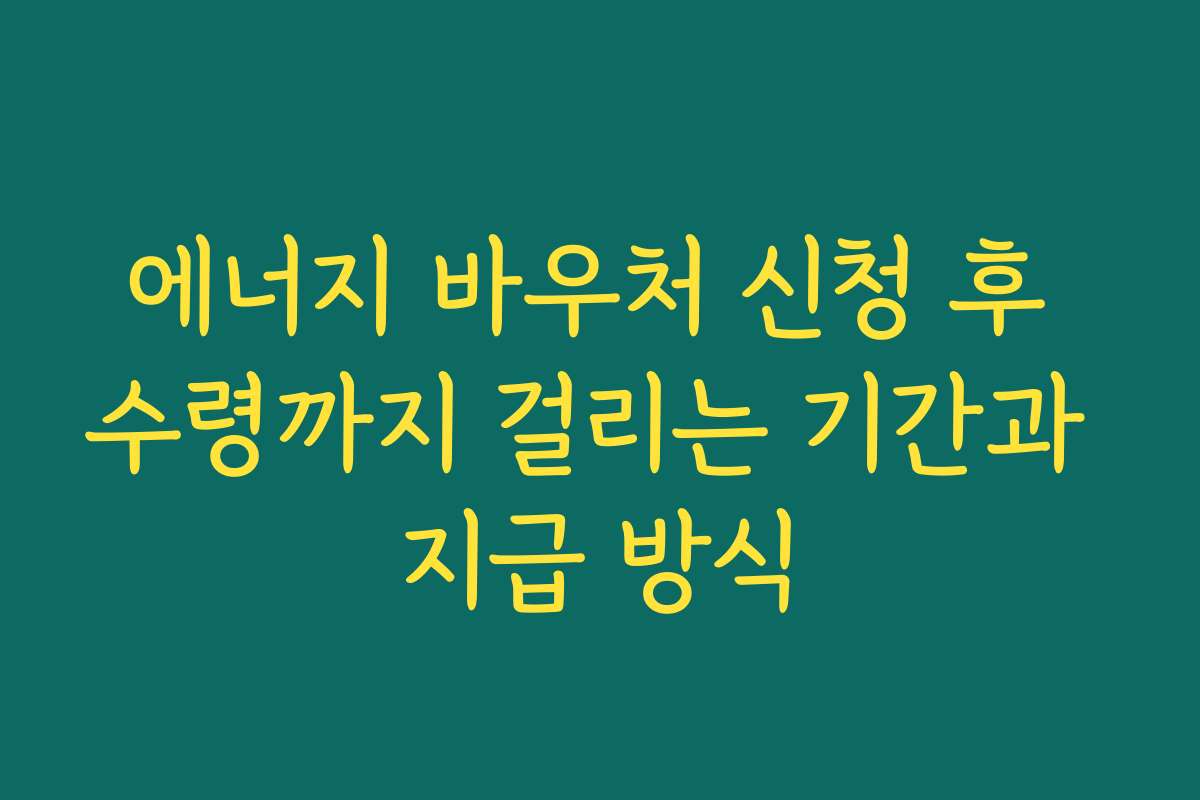 에너지 바우처 신청 후 수령까지 걸리는 기간과 지급 방식